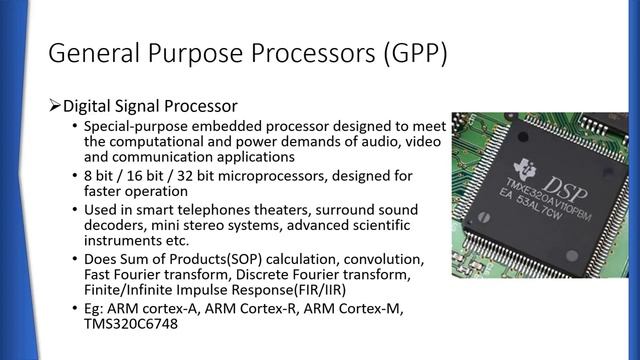 General Purpose Processors (GPP)

➢Digital Signal Processor

• Special-purpose embedded processor designed to meet the computational and power demands of audio, video and communication applications

• 8 bit / 16 bit / 32 bit microprocessors, designed for faster operation

• Used in smart telephones theaters, surround sound decoders, mini stereo systems, advanced scientific instruments etc.

• Does Sum of Products(SOP) calculation, convolution, Fast Fourier transform, Discrete Fourier transform, Finite/Infinite Impulse Response(FIR/IIR)

• Eg: ARM cortex-A, ARM Cortex-R, ARM Cortex-M, TMS320C6748

DSP
TMXE320AV110PBM
EA 53AL7CW